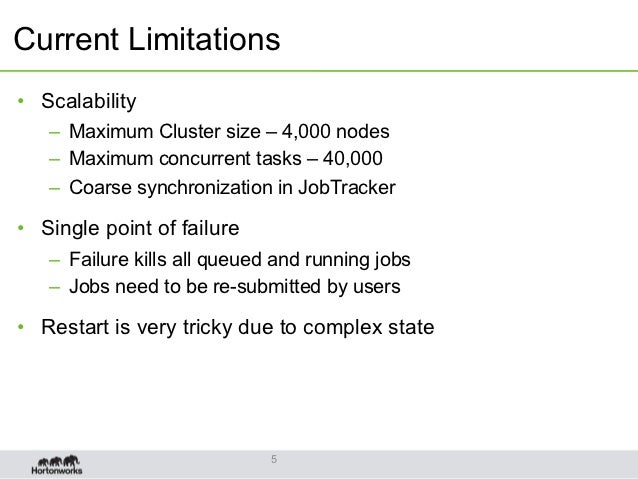 Current Limitations

• Scalability
– Maximum Cluster size – 4,000 nodes
– Maximum concurrent tasks – 40,000
– Coarse synchronization in JobTracker

• Single point of failure
– Failure kills all queued and running jobs
– Jobs need to be re-submitted by users

• Restart is very tricky due to complex state

Hortonworks

5